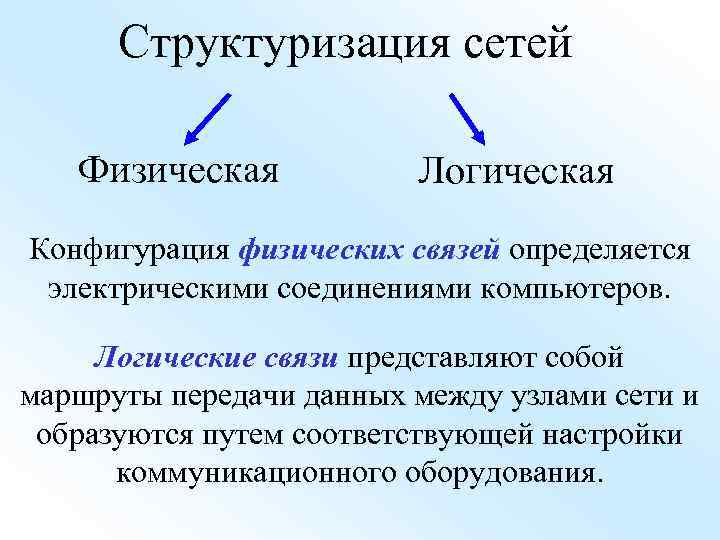 Структуризация сетей

Физическая

Логическая

Конфигурация физических связей определяется электрическими соединениями компьютеров.

Логические связи представляют собой маршруты передачи данных между узлами сети и образуются путем соответствующей настройки коммуникационного оборудования.